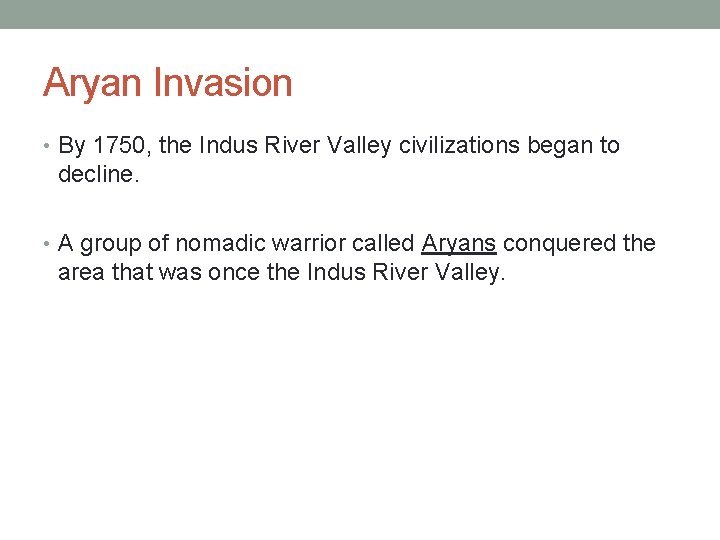 Aryan Invasion

• By 1750, the Indus River Valley civilizations began to decline.

• A group of nomadic warrior called Aryans conquered the area that was once the Indus River Valley.